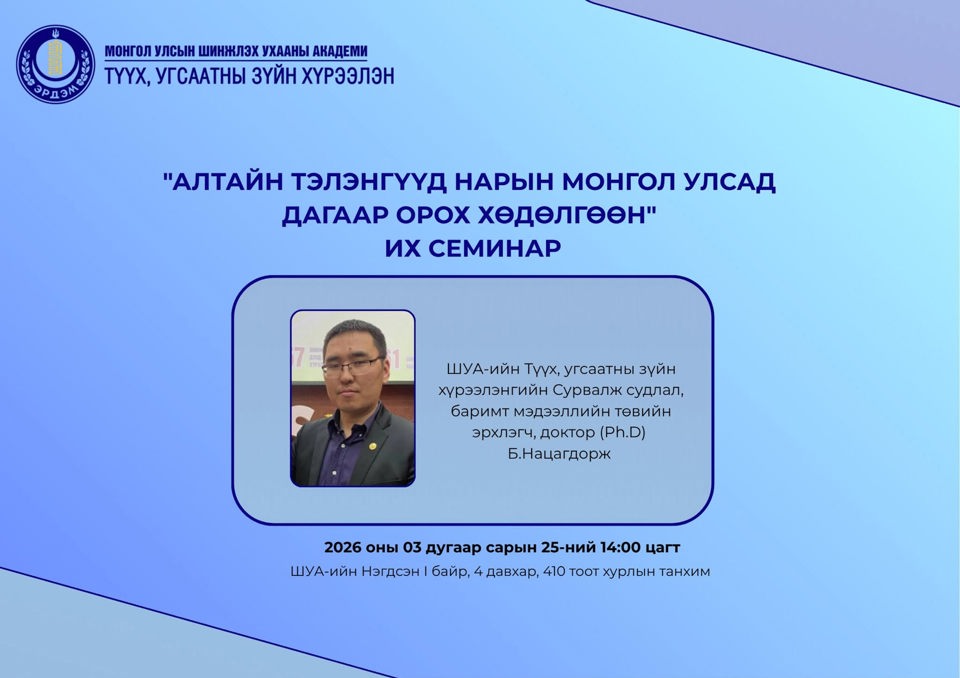 ЭРДЭМ

МОНГОЛ УЛСЫН ШИНЖЛЭХ УХААНЫ АКАДЕМИ
ТҮҮХ, УГСААТНЫ ЗҮЙН ХҮРЭЭЛЭН

"АЛТАЙН ТЭЛЭНГҮҮД НАРЫН МОНГОЛ УЛСАД ДАГААР ОРОХ ХӨДӨЛГӨӨН"
ИХ СЕМИНАР

ШУА-ийн Түүх, угсаатны зүйн хүрээлэнгийн Сурвалж судлал, баримт мэдээллийн төвийн эрхлэгч, доктор (Ph.D) Б.Нацагдорж

2026 оны 03 дугаар сарын 25-ний 14:00 цагт
ШУА-ийн Нэгдсэн I байр, 4 давхар, 410 тоот хурлын танхим